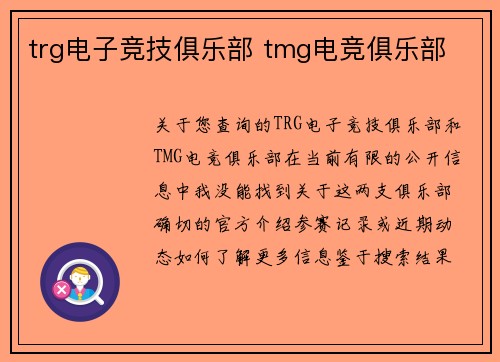 trg电子竞技俱乐部 tmg电竞俱乐部

关于您查询的TRG电子竞技俱乐部和TMG电竞俱乐部在当前有限的公开信息中我没能找到关于这两支俱乐部确切的官方介绍参赛记录或近期动态如何了解更多信息鉴于搜索结果